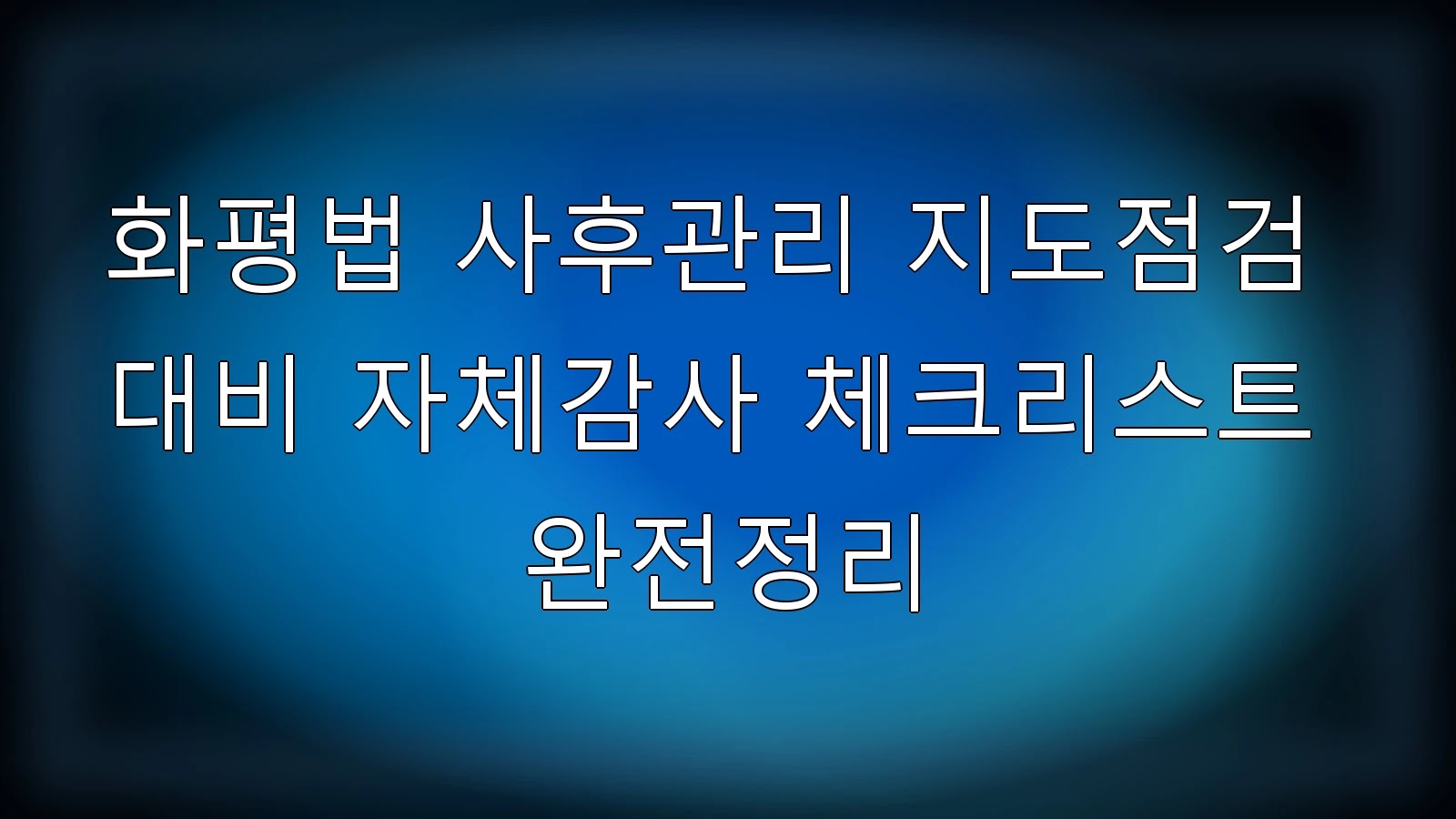 화평법 사후관리 지도점검 대비 자체감사 체크리스트 완전정리